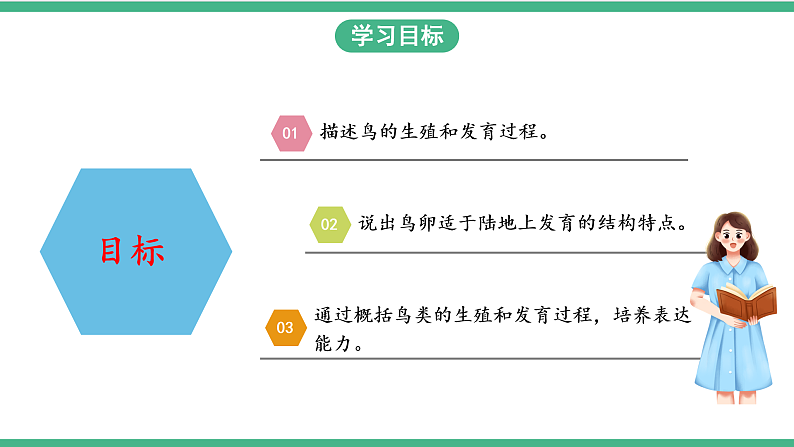 学习目标

目标

01 描述鸟的生殖和发育过程。

02 说出鸟卵适于陆地上发育的结构特点。

03 通过概括鸟类的生殖和发育过程，培养表达能力。